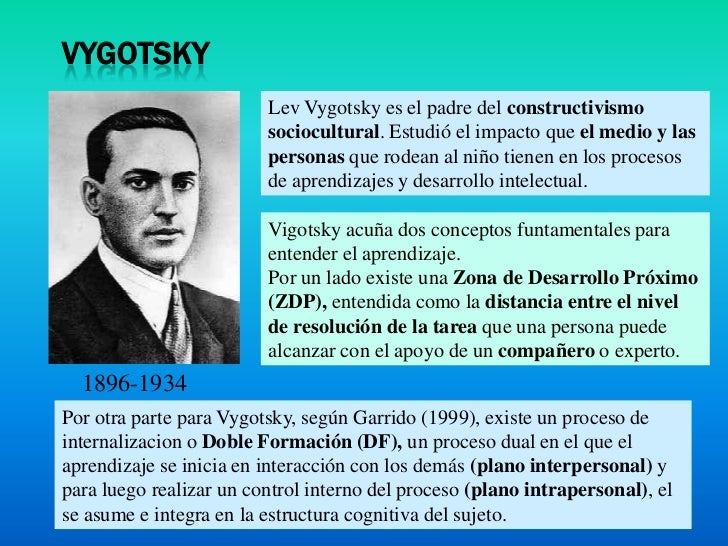 VYGOTSKY

Lev Vygotsky es el padre del constructivismo sociocultural. Estudió el impacto que el medio y las personas que rodean al niño tienen en los procesos de aprendizajes y desarrollo intelectual.

Vigotsky acuña dos conceptos funtamentales para entender el aprendizaje.
Por un lado existe una Zona de Desarrollo Próximo (ZDP), entendida como la distancia entre el nivel de resolución de la tarea que una persona puede alcanzar con el apoyo de un compañero o experto.

1896-1934

Por otra parte para Vygotsky, según Garrido (1999), existe un proceso de internalizacion o Doble Formación (DF), un proceso dual en el que el aprendizaje se inicia en interacción con los demás (plano interpersonal) y para luego realizar un control interno del proceso (plano intrapersonal), el se asume e integra en la estructura cognitiva del sujeto.